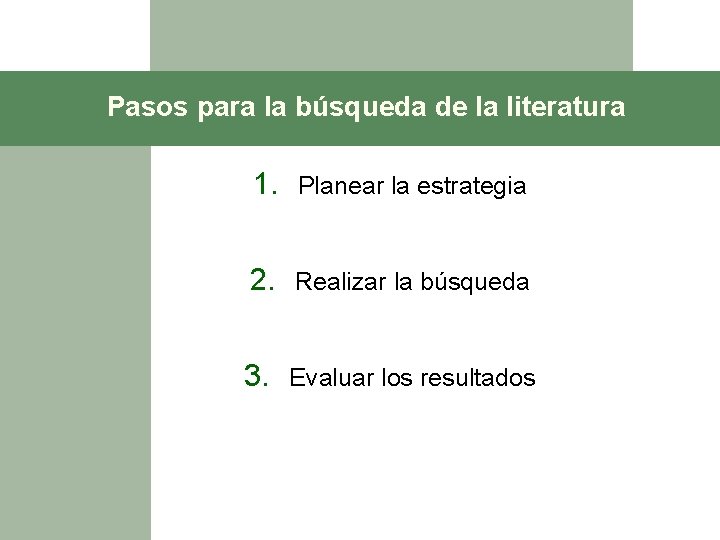 Pasos para la búsqueda de la literatura

1. Planear la estrategia

2. Realizar la búsqueda

3. Evaluar los resultados